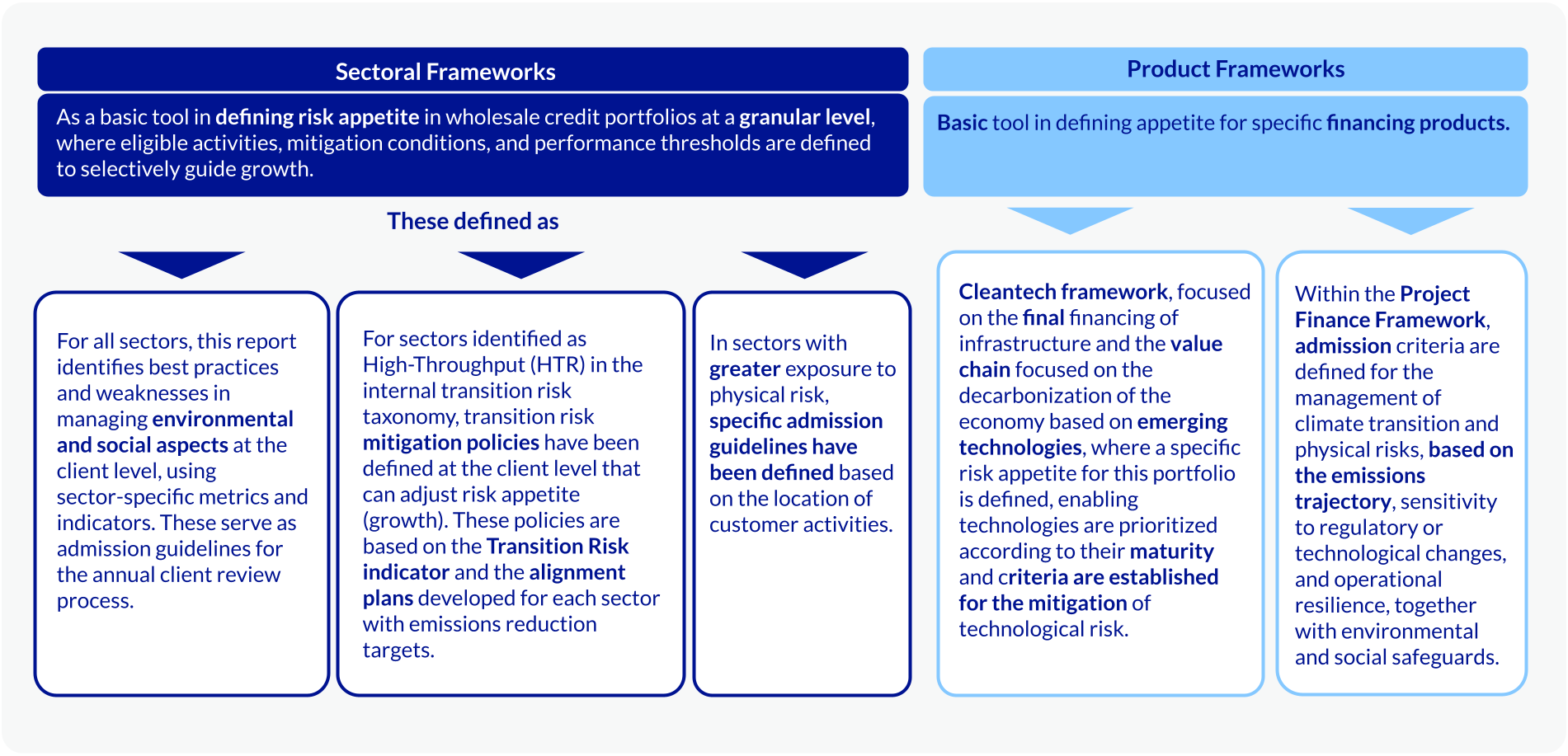 Sectoral Frameworks

As a basic tool in defining risk appetite in wholesale credit portfolios at a granular level, where eligible activities, mitigation conditions, and performance thresholds are defined to selectively guide growth.

These defined as

For all sectors, this report identifies best practices and weaknesses in managing environmental and social aspects at the client level, using sector-specific metrics and indicators. These serve as admission guidelines for the annual client review process.

For sectors identified as High-Throughput (HTR) in the internal transition risk taxonomy, transition risk mitigation policies have been defined at the client level that can adjust risk appetite (growth). These policies are based on the Transition Risk indicator and the alignment plans developed for each sector with emissions reduction targets.

In sectors with greater exposure to physical risk, specific admission guidelines have been defined based on the location of customer activities.

Product Frameworks

Basic tool in defining appetite for specific financing products.

Cleantech framework, focused on the final financing of infrastructure and the value chain focused on the decarbonization of the economy based on emerging technologies, where a specific risk appetite for this portfolio is defined, enabling technologies are prioritized according to their maturity and criteria are established for the mitigation of technological risk.

Within the Project Finance Framework, admission criteria are defined for the management of climate transition and physical risks, based on the emissions trajectory, sensitivity to regulatory or technological changes, and operational resilience, together with environmental and social safeguards.